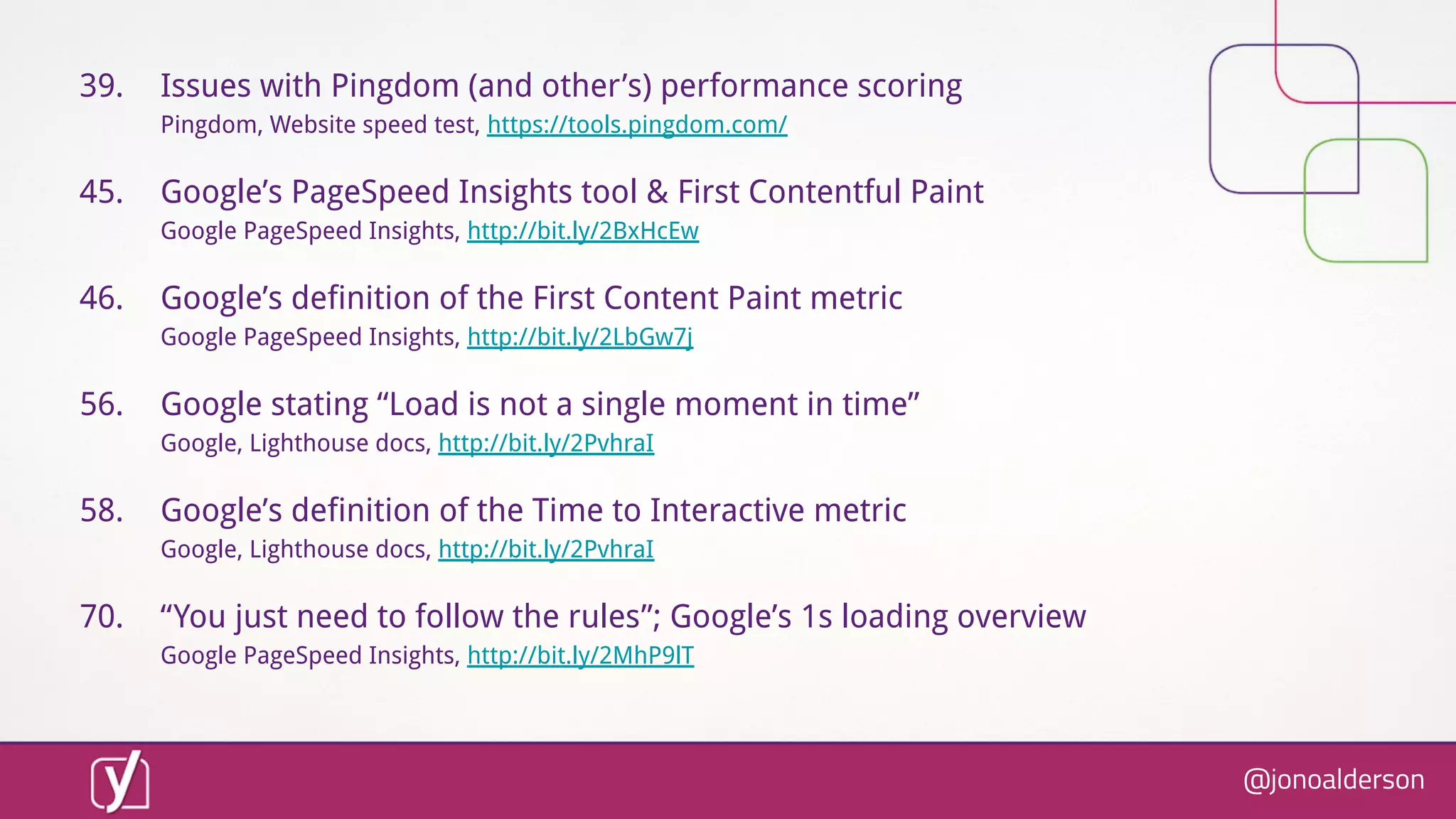 39. Issues with Pingdom (and other's) performance scoring
Pingdom, Website speed test, https://tools.pingdom.com/

45. Google's PageSpeed Insights tool & First Contentful Paint
Google PageSpeed Insights, http://bit.ly/2BxHcEw

46. Google's definition of the First Content Paint metric
Google PageSpeed Insights, http://bit.ly/2LbGw7j

56. Google stating "Load is not a single moment in time"
Google, Lighthouse docs, http://bit.ly/2PvhraI

58. Google's definition of the Time to Interactive metric
Google, Lighthouse docs, http://bit.ly/2PvhraI

70. "You just need to follow the rules"; Google's 1s loading overview
Google PageSpeed Insights, http://bit.ly/2MhP9lT

@jonoalderson